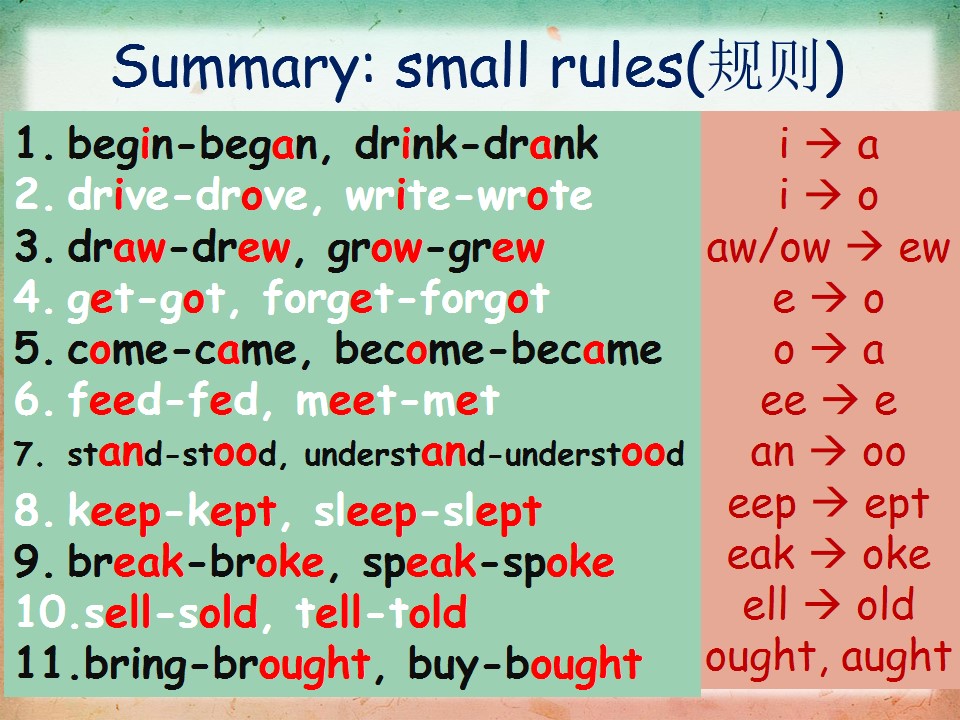 Summary: small rules(规则)

1. begin-began, drink-drank
2. drive-drove, write-wrote
3. draw-drew, grow-grew
4. get-got, forget-forgot
5. come-came, become-became
6. feed-fed, meet-met
7. stand-stood, understand-understood
8. keep-kept, sleep-slept
9. break-broke, speak-spoke
10.sell-sold, tell-told
11.bring-brought, buy-bought

i → a
i → o
aw/ow → ew
e → o
o → a
ee → e
an → oo
eep → ept
eak → oke
ell → old
ought, aught